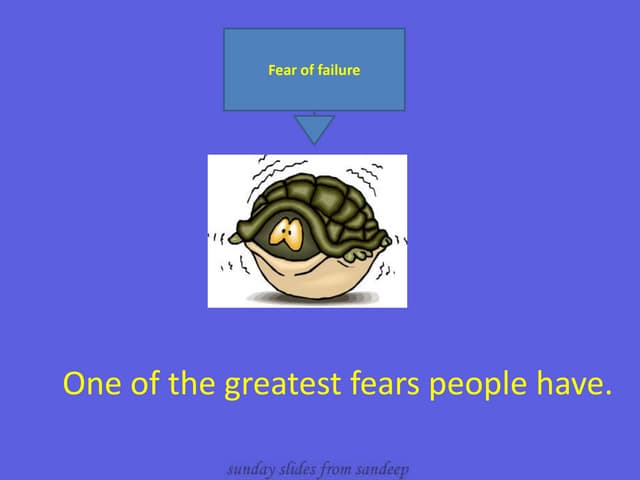 Fear of failure

One of the greatest fears people have.

sunday slides from sandeep